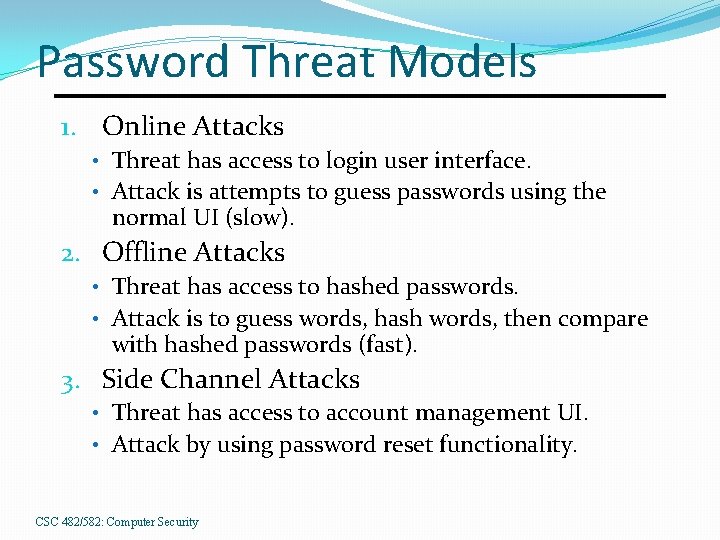 Password Threat Models

1. Online Attacks
• Threat has access to login user interface.
• Attack is attempts to guess passwords using the normal UI (slow).
2. Offline Attacks
• Threat has access to hashed passwords.
• Attack is to guess words, hash words, then compare with hashed passwords (fast).
3. Side Channel Attacks
• Threat has access to account management UI.
• Attack by using password reset functionality.

CSC 482/582: Computer Security